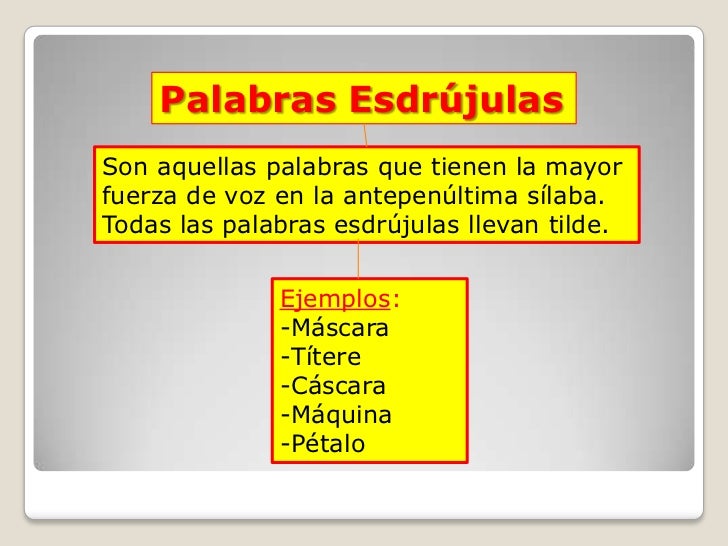 Palabras Esdrújulas

Son aquellas palabras que tienen la mayor fuerza de voz en la antepenúltima sílaba. Todas las palabras esdrújulas llevan tilde.

Ejemplos:
-Máscara
-Títere
-Cáscara
-Máquina
-Pétalo